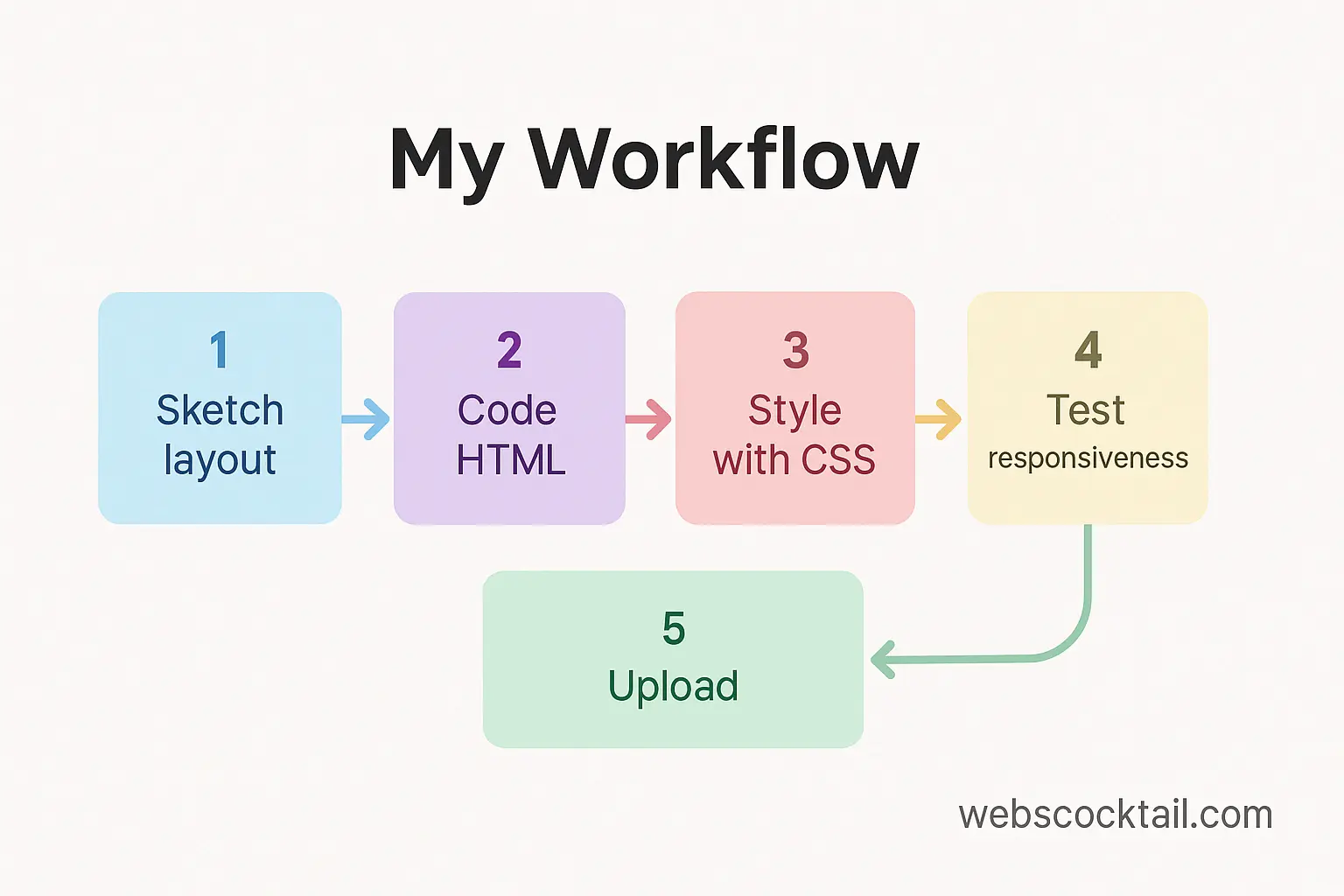 My Workflow

1
Sketch layout

2
Code HTML

3
Style with CSS

4
Test responsiveness

5
Upload

webscocktail.com